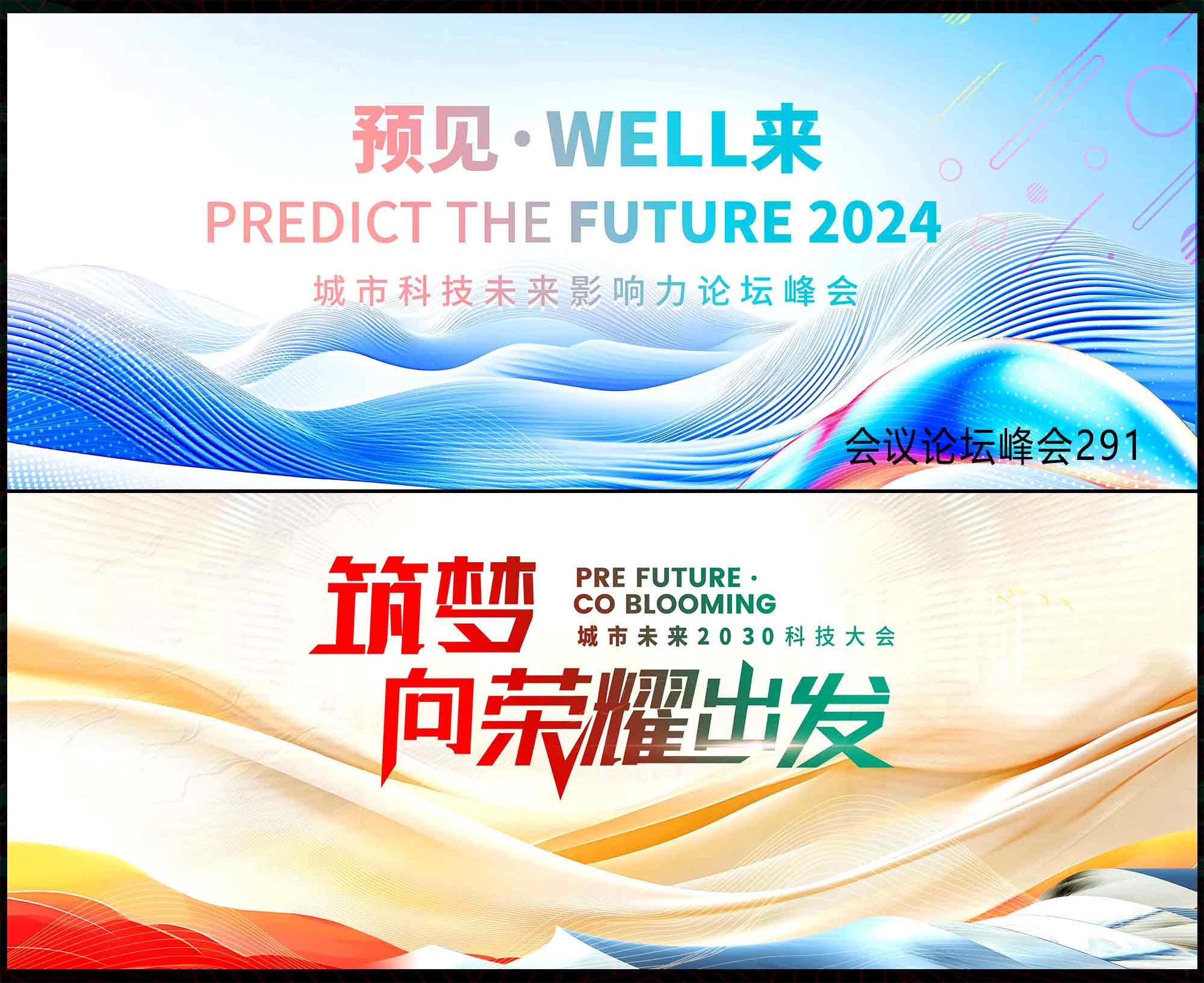 预见·WELL来

PREDICT THE FUTURE 2024

城市科技未来影响力论坛峰会

会议论坛峰会291

筑梦

PRE FUTURE · CO BLOOMING

城市未来2030科技大会

向荣耀出发